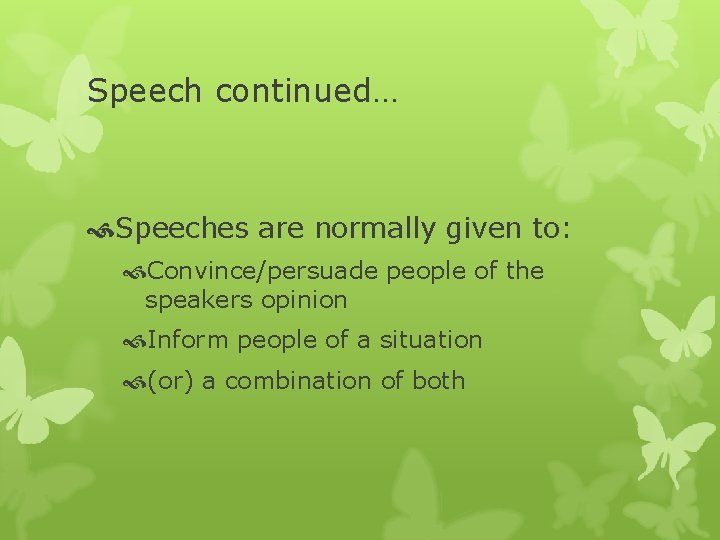 Speech continued…

Speeches are normally given to:

Convince/persuade people of the speakers opinion

Inform people of a situation

(or) a combination of both